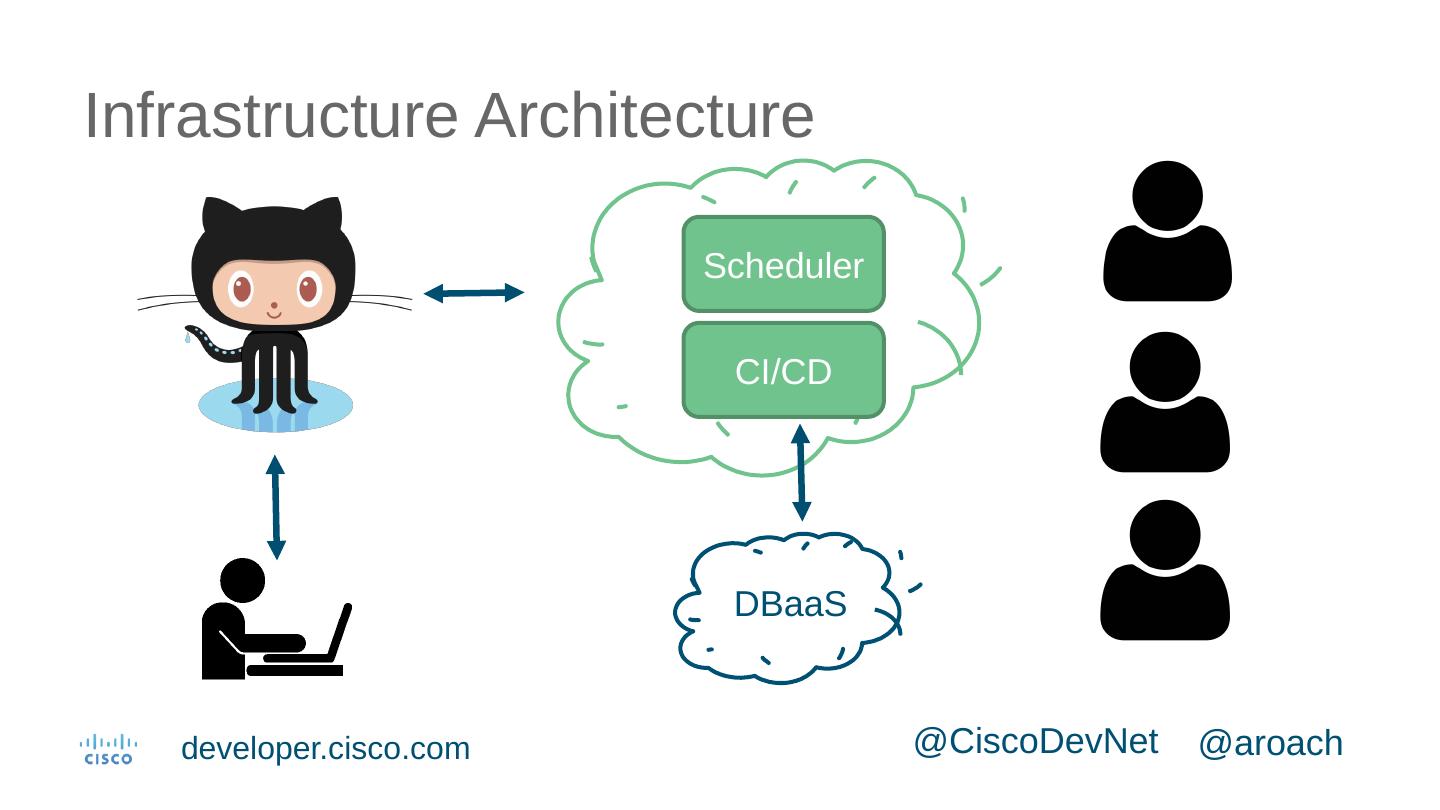 Infrastructure Architecture

Scheduler

CI/CD

DBaaS

CISCO

developer.cisco.com

@CiscoDevNet

@aroach